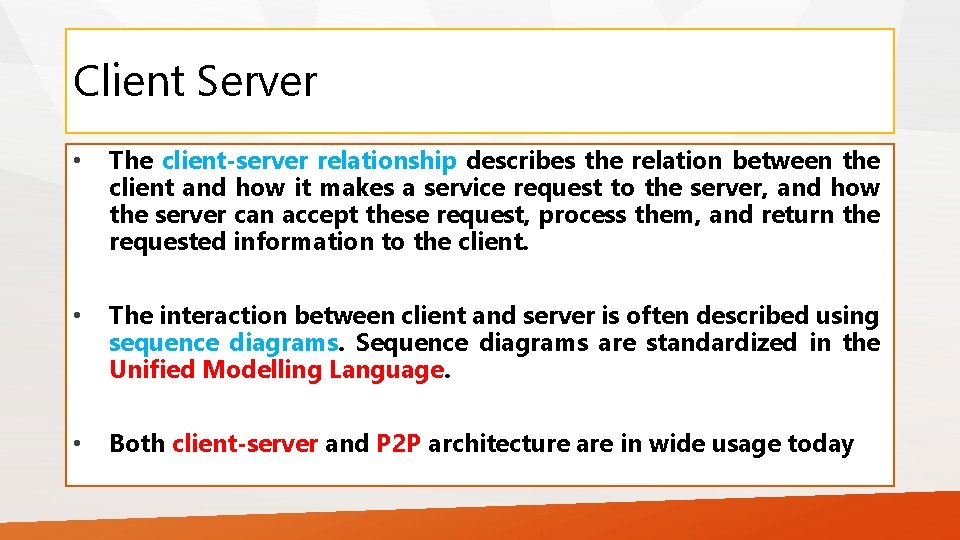 Client Server

• The client-server relationship describes the relation between the client and how it makes a service request to the server, and how the server can accept these request, process them, and return the requested information to the client.

• The interaction between client and server is often described using sequence diagrams. Sequence diagrams are standardized in the Unified Modelling Language.

• Both client-server and P2P architecture are in wide usage today